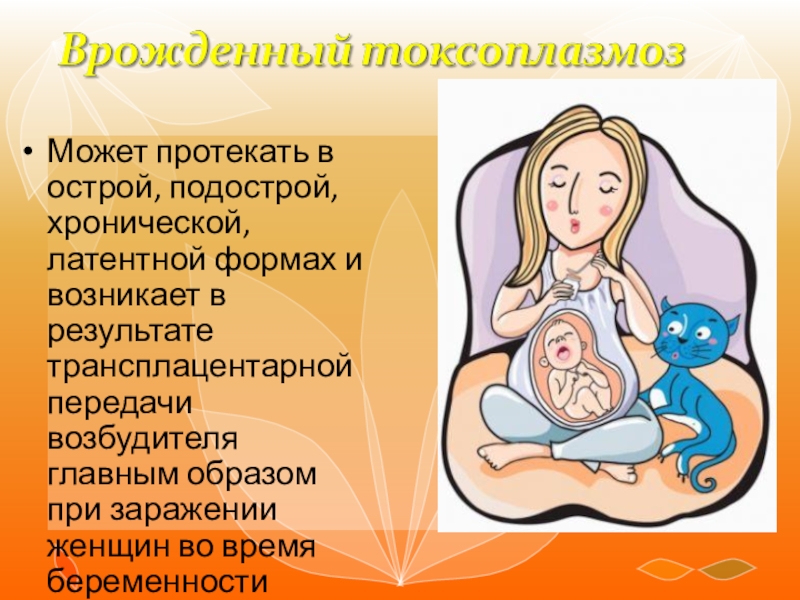 Врожденный токсоплазмоз

• Может протекать в острой, подострой, хронической, латентной формах и возникает в результате трансплацентарной передачи возбудителя главным образом при заражении женщин во время беременности